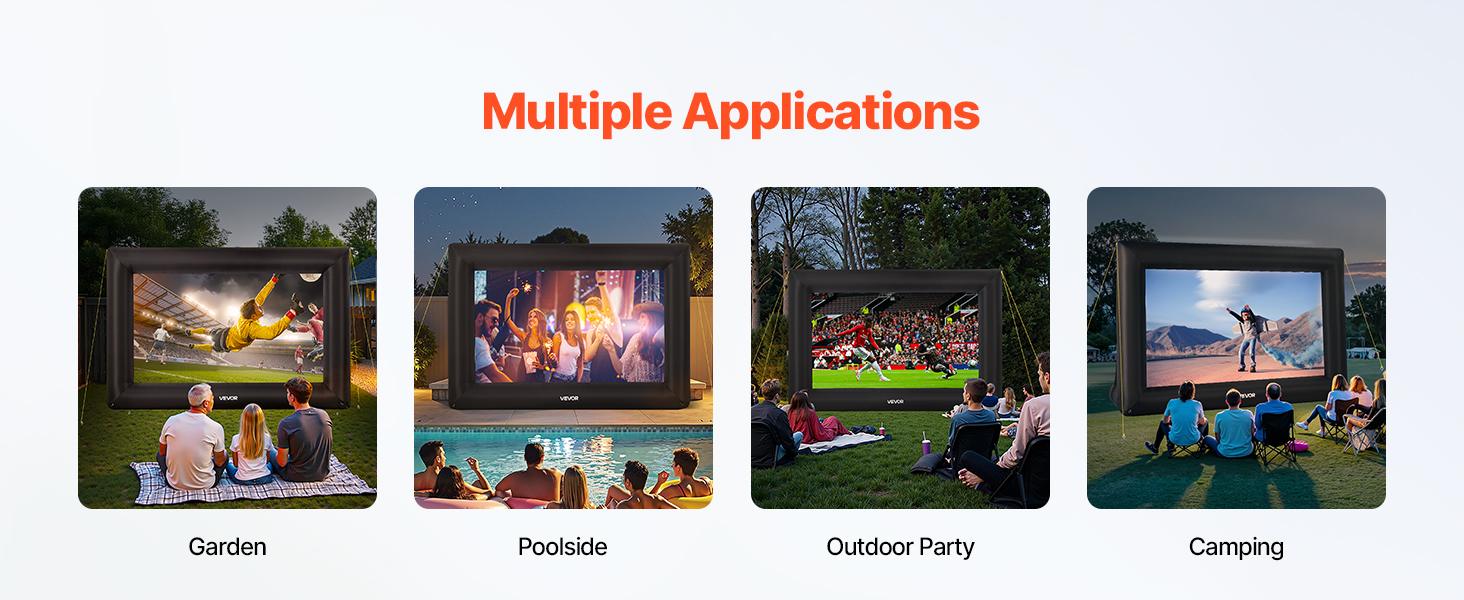 Multiple Applications

VEVOR

Garden

VEVOR

Poolside

VEVOR

Outdoor Party

VEVOR

Camping